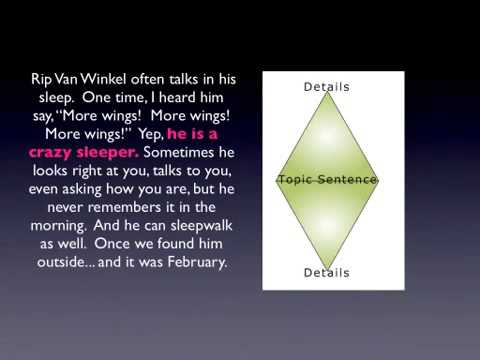 Rip Van Winkel often talks in his sleep. One time, I heard him say, "More wings! More wings! More wings!" Yep, he is a crazy sleeper. Sometimes he looks right at you, talks to you, even asking how you are, but he never remembers it in the morning. And he can sleepwalk as well. Once we found him outside... and it was February.

Details

Topic Sentence

Details